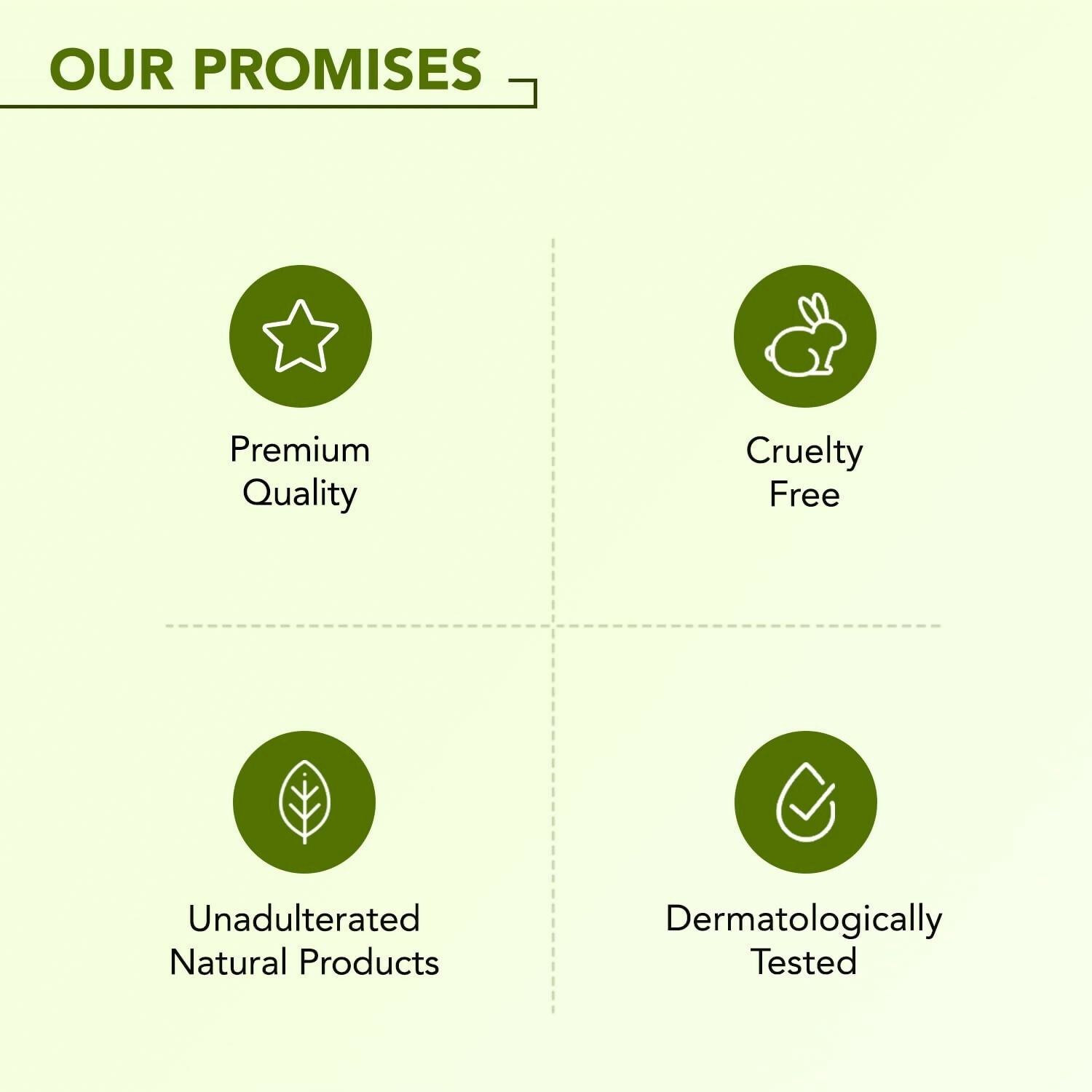 OUR PROMISES

Premium Quality

Cruelty Free

Unadulterated Natural Products

Dermatologically Tested